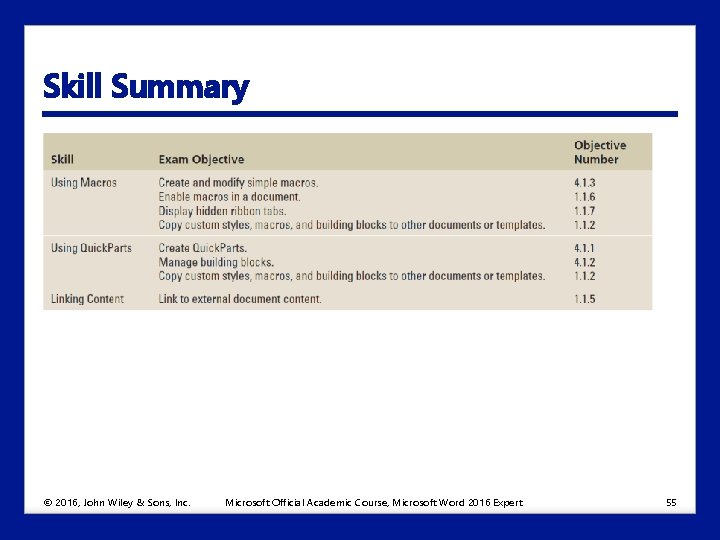 Skill Summary

| Skill | Exam Objective | Objective Number |
|---|---|---|
| Using Macros | Create and modify simple macros. | 4.1.3 |
| | Enable macros in a document. | 1.1.6 |
| | Display hidden ribbon tabs. | 1.1.7 |
| | Copy custom styles, macros, and building blocks to other documents or templates. | 1.1.2 |
| Using QuickParts | Create QuickParts. | 4.1.1 |
| | Manage building blocks. | 4.1.2 |
| | Copy custom styles, macros, and building blocks to other documents or templates. | 1.1.2 |
| Linking Content | Link to external document content. | 1.1.5 |

© 2016, John Wiley & Sons, Inc. Microsoft Official Academic Course, Microsoft Word 2016 Expert 55